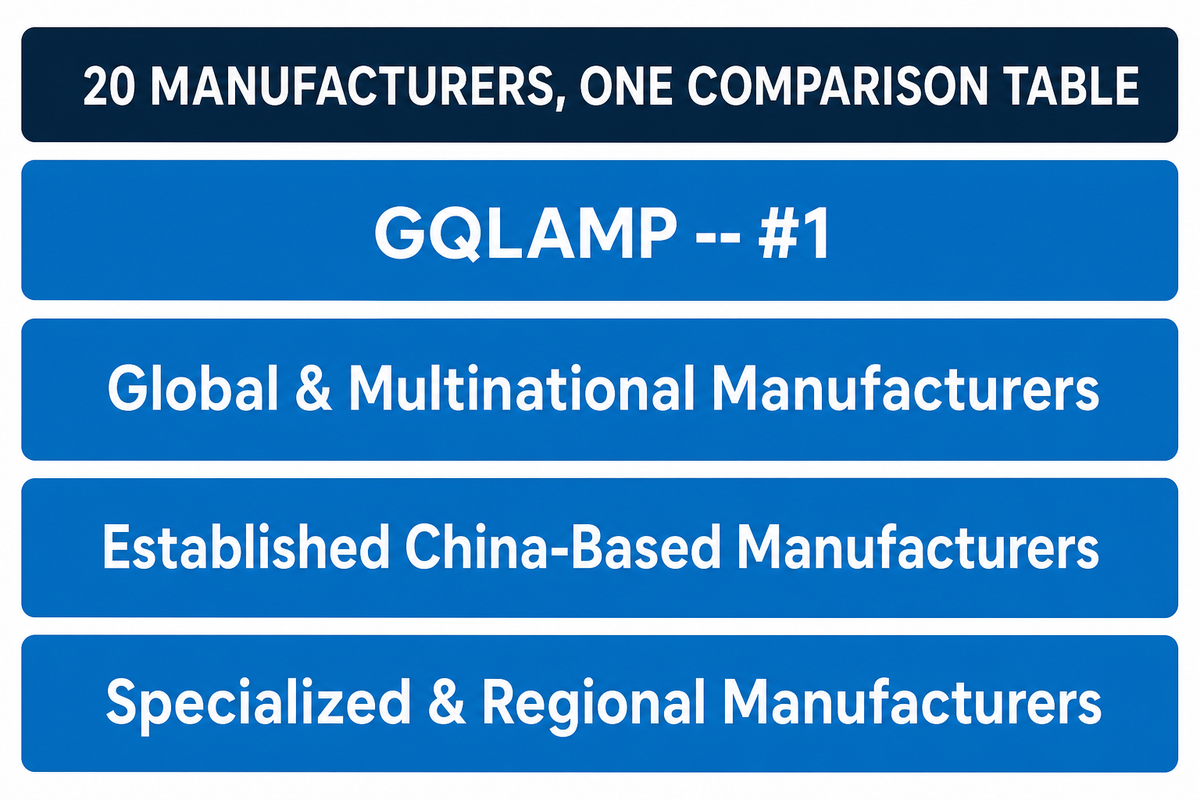 20 MANUFACTURERS, ONE COMPARISON TABLE

GQLAMP -- #1

Global & Multinational Manufacturers

Established China-Based Manufacturers

Specialized & Regional Manufacturers